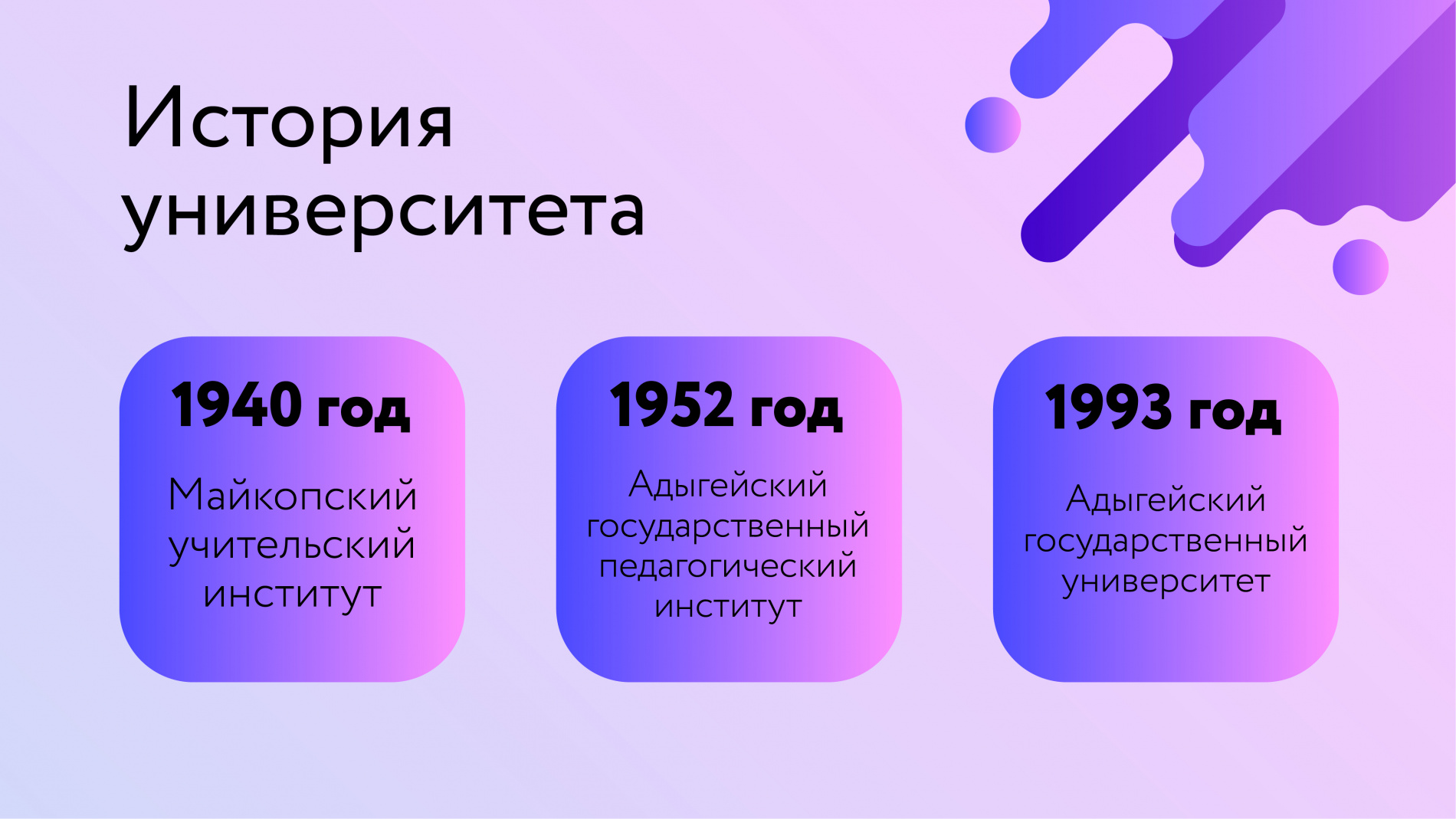 История университета

1940 год

Майкопский учительский институт

1952 год

Адыгейский государственный педагогический институт

1993 год

Адыгейский государственный университет